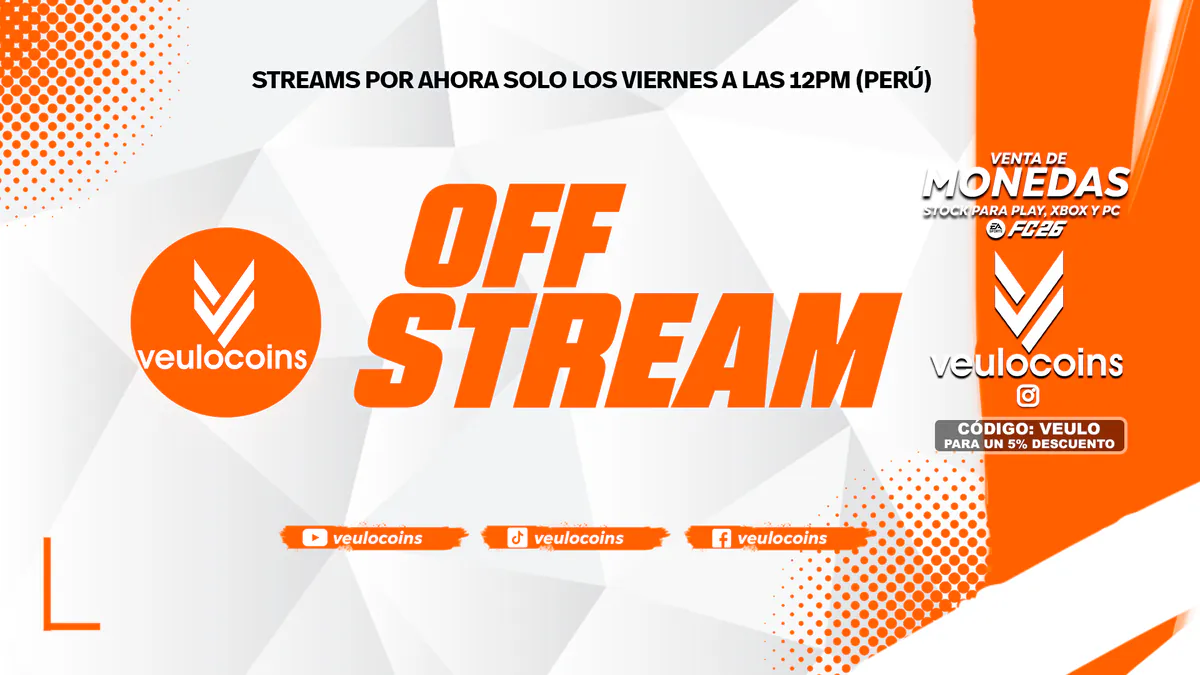 STREAMS POR AHORA SOLO LOS VIERNES A LAS 12PM (PERÚ)

veulocoins

OFF STREAM

VENTA DE
MONEDAS
STOCK PARA PLAY, XBOX Y PC
EA FC26

veulocoins

CÓDIGO: VEULO
PARA UN 5% DESCUENTO

veulocoins
veulocoins
veulocoins